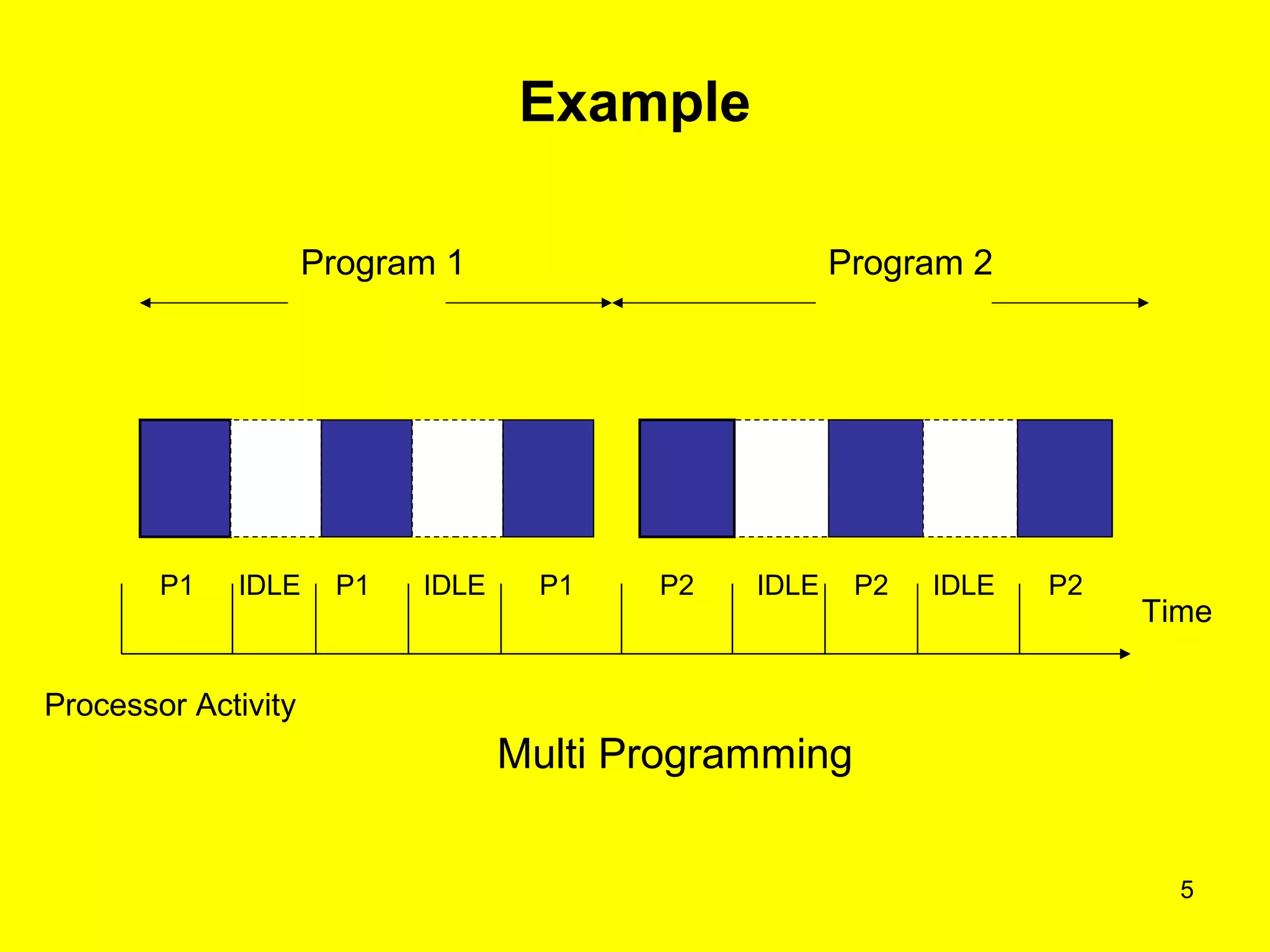 Example

Program 1

Program 2

P1 IDLE P1 IDLE P1 P2 IDLE P2 IDLE P2

Time

Processor Activity

Multi Programming

5